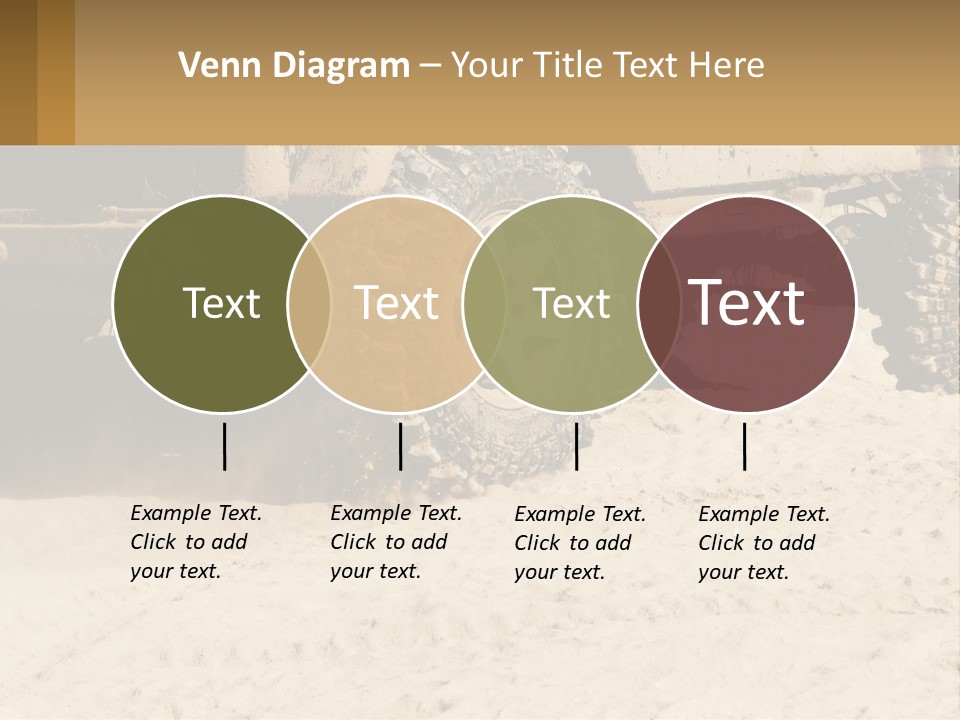 Venn Diagram – Your Title Text Here

Text

Text

Text

Text

Example Text. Click to add your text.

Example Text. Click to add your text.

Example Text. Click to add your text.

Example Text. Click to add your text.